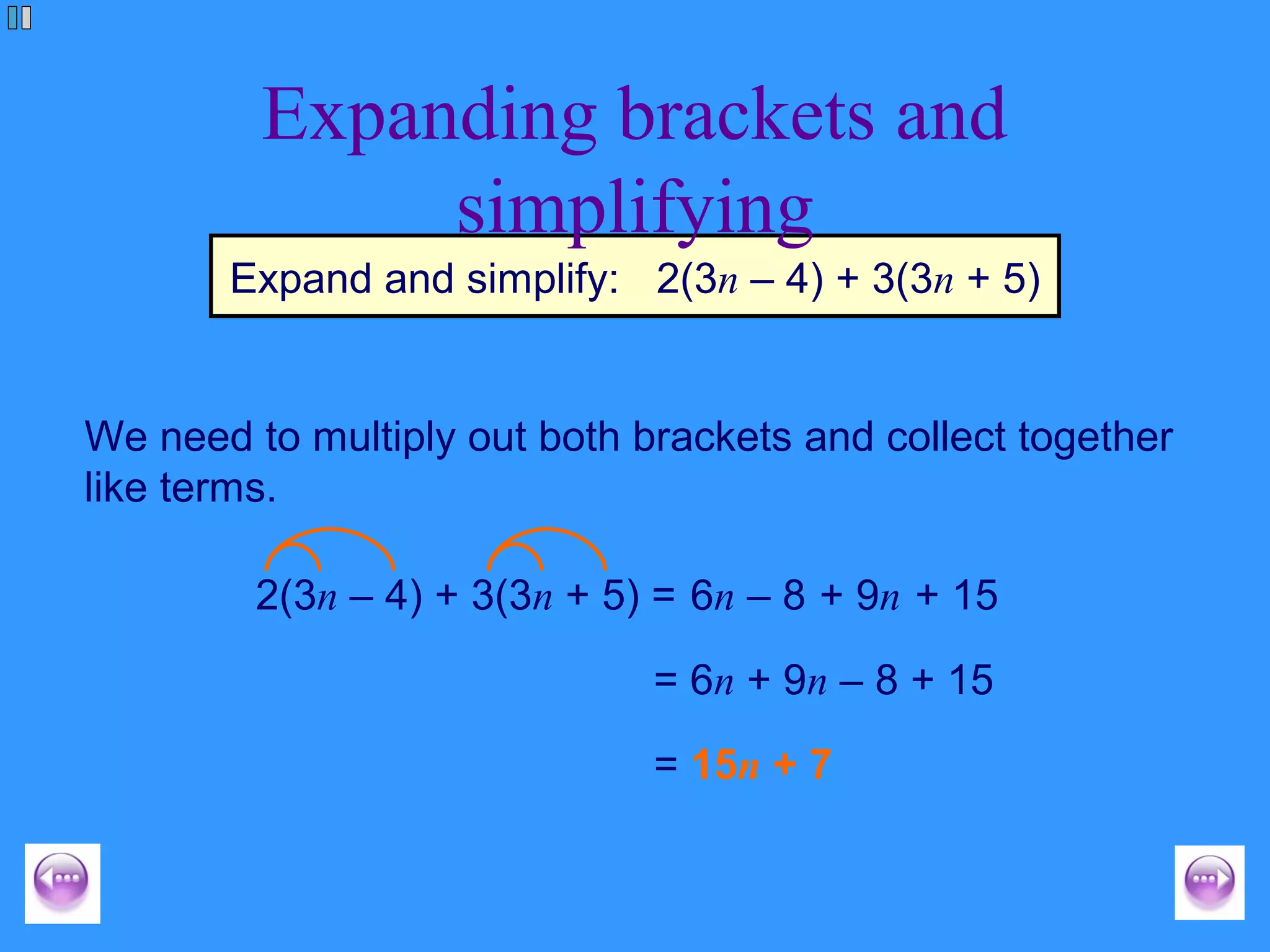 Expanding brackets and simplifying

Expand and simplify: $2(3n - 4) + 3(3n + 5)$

We need to multiply out both brackets and collect together like terms.

$2(3n - 4) + 3(3n + 5) = 6n - 8 + 9n + 15$

$= 6n + 9n - 8 + 15$

$= 15n + 7$